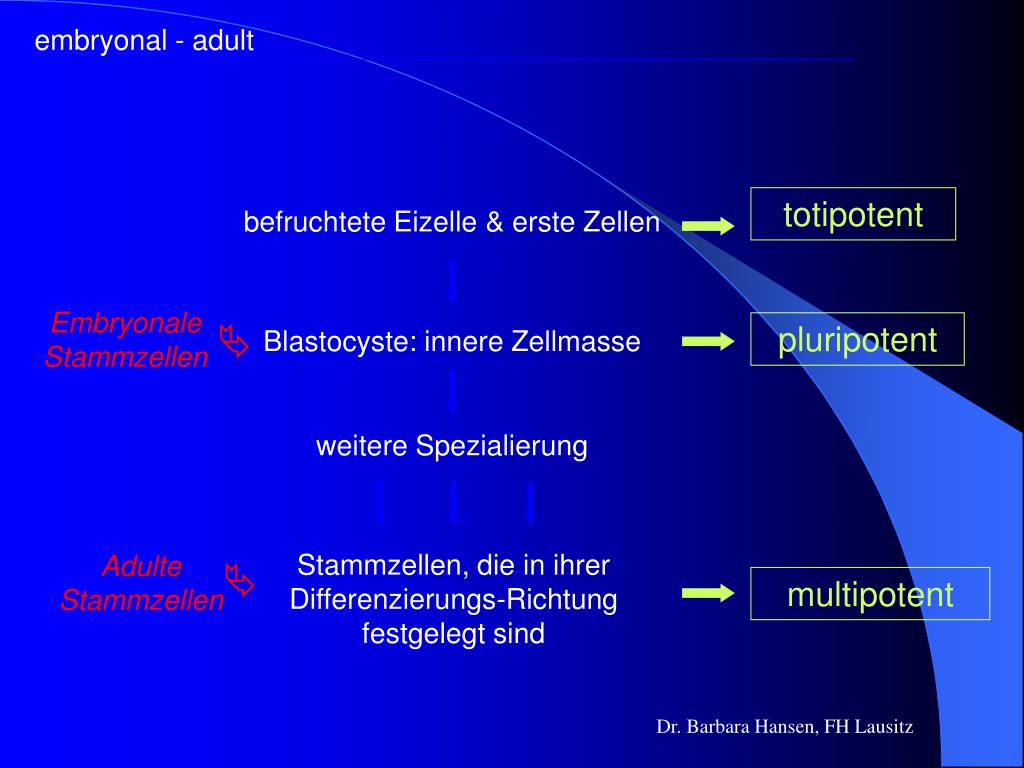 embryonal - adult

befruchtete Eizelle & erste Zellen

totipotent

Embryonale Stammzellen

Blastocyste: innere Zellmasse

pluripotent

weitere Spezialierung

Adulte Stammzellen

Stammzellen, die in ihrer Differenzierungs-Richtung festgelegt sind

multipotent

Dr. Barbara Hansen, FH Lausitz